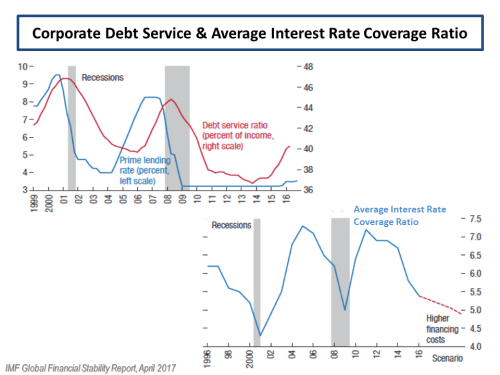 Corporate Debt Service & Average Interest Rate Coverage Ratio

10
9
8
7
6
5
4
3

48
46
44
42
40
38
36

Recessions

Debt service ratio (percent of income, right scale)

Prime lending rate (percent, left scale)

1999 2000 01 02 03 04 05 06 07 08 09 10 11 12 13 14 15 16

Average Interest Rate Coverage Ratio

Recessions

7.5
7.0
6.5
6.0
5.5
5.0
4.5
4.0

Higher financing costs

1996 98 2000 02 04 06 08 10 12 14 16 Scenario

IMF Global Financial Stability Report, April 2017